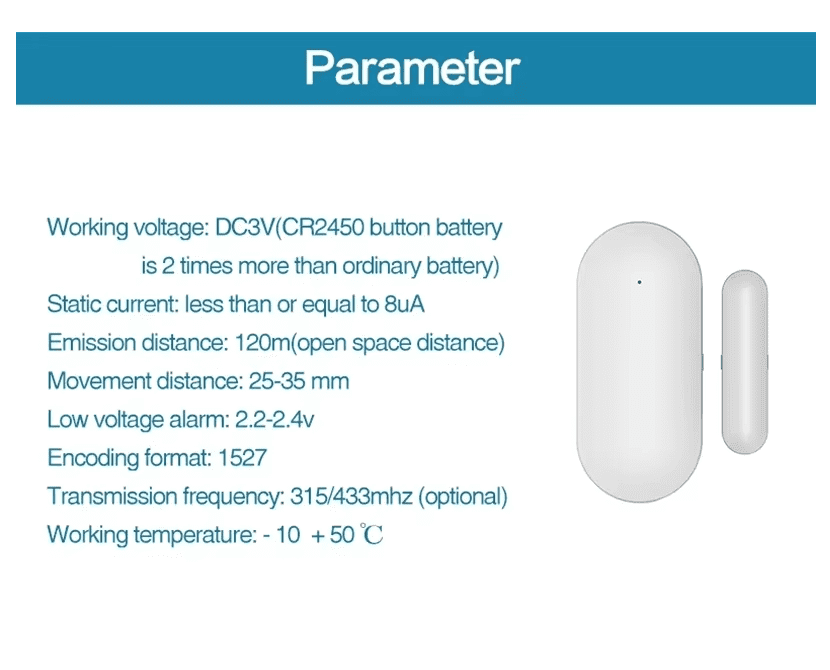 Parameter

Working voltage: DC3V(CR2450 button battery is 2 times more than ordinary battery)
Static current: less than or equal to 8uA
Emission distance: 120m(open space distance)
Movement distance: 25-35 mm
Low voltage alarm: 2.2-2.4v
Encoding format: 1527
Transmission frequency: 315/433mhz (optional)
Working temperature: - 10 + 50 ℃